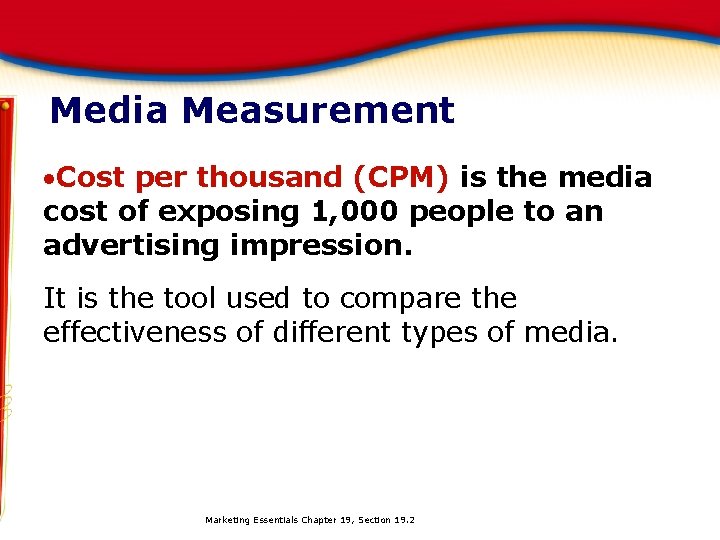 Media Measurement

•Cost per thousand (CPM) is the media cost of exposing 1,000 people to an advertising impression.

It is the tool used to compare the effectiveness of different types of media.

Marketing Essentials Chapter 19, Section 19.2